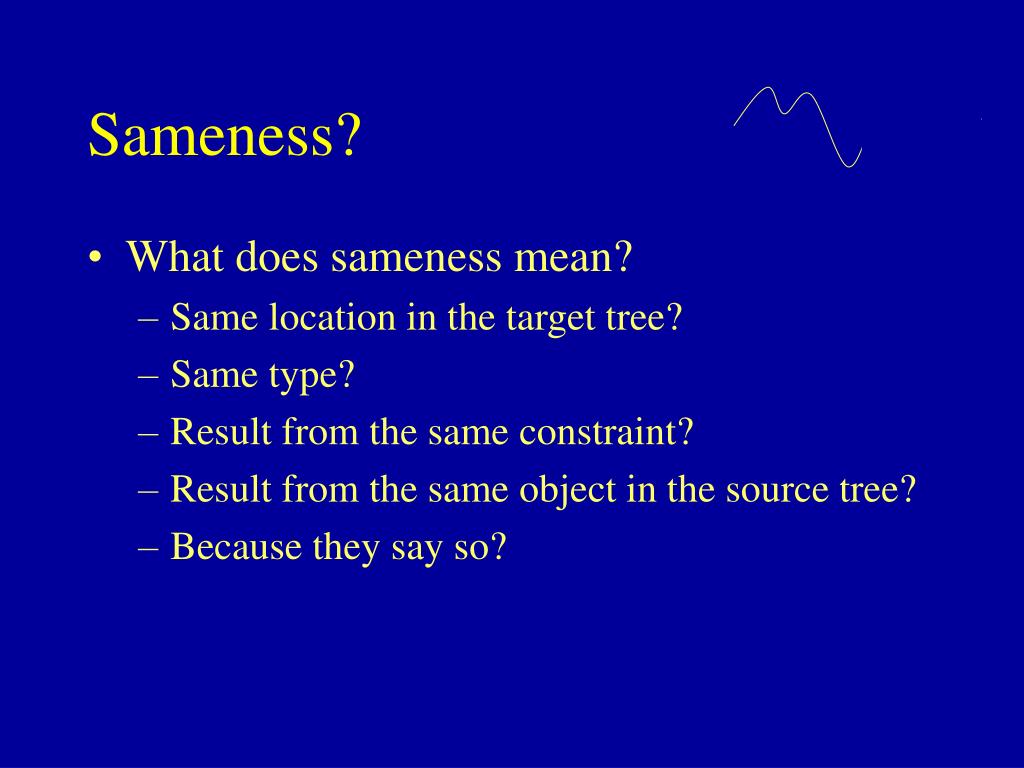 Sameness?

• What does sameness mean?
– Same location in the target tree?
– Same type?
– Result from the same constraint?
– Result from the same object in the source tree?
– Because they say so?